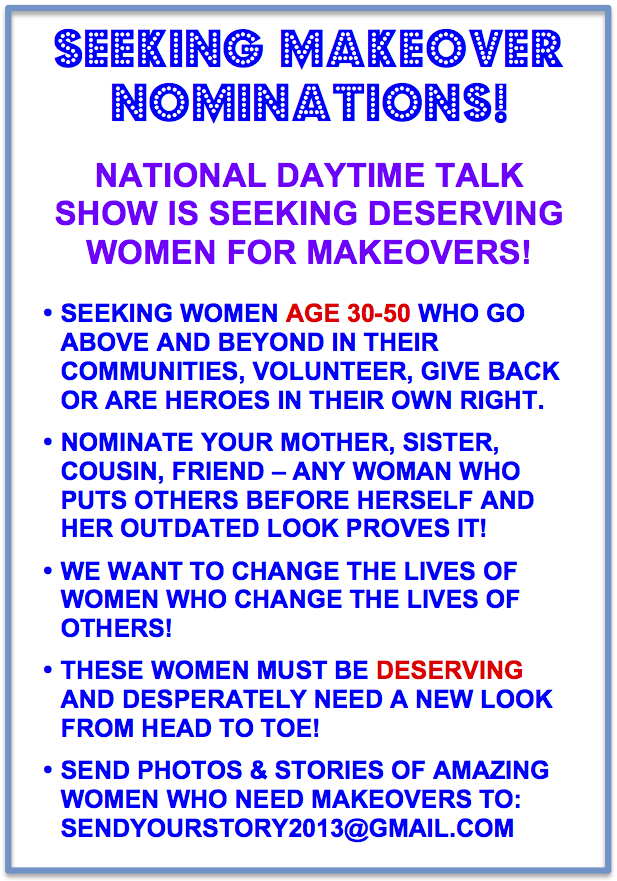 SEEKING MAKEOVER NOMINATIONS!

NATIONAL DAYTIME TALK SHOW IS SEEKING DESERVING WOMEN FOR MAKEOVERS!

• SEEKING WOMEN AGE 30-50 WHO GO ABOVE AND BEYOND IN THEIR COMMUNITIES, VOLUNTEER, GIVE BACK OR ARE HEROES IN THEIR OWN RIGHT.

• NOMINATE YOUR MOTHER, SISTER, COUSIN, FRIEND – ANY WOMAN WHO PUTS OTHERS BEFORE HERSELF AND HER OUTDATED LOOK PROVES IT!

• WE WANT TO CHANGE THE LIVES OF WOMEN WHO CHANGE THE LIVES OF OTHERS!

• THESE WOMEN MUST BE DESERVING AND DESPERATELY NEED A NEW LOOK FROM HEAD TO TOE!

• SEND PHOTOS & STORIES OF AMAZING WOMEN WHO NEED MAKEOVERS TO: SENDYOURSTORY2013@GMAIL.COM